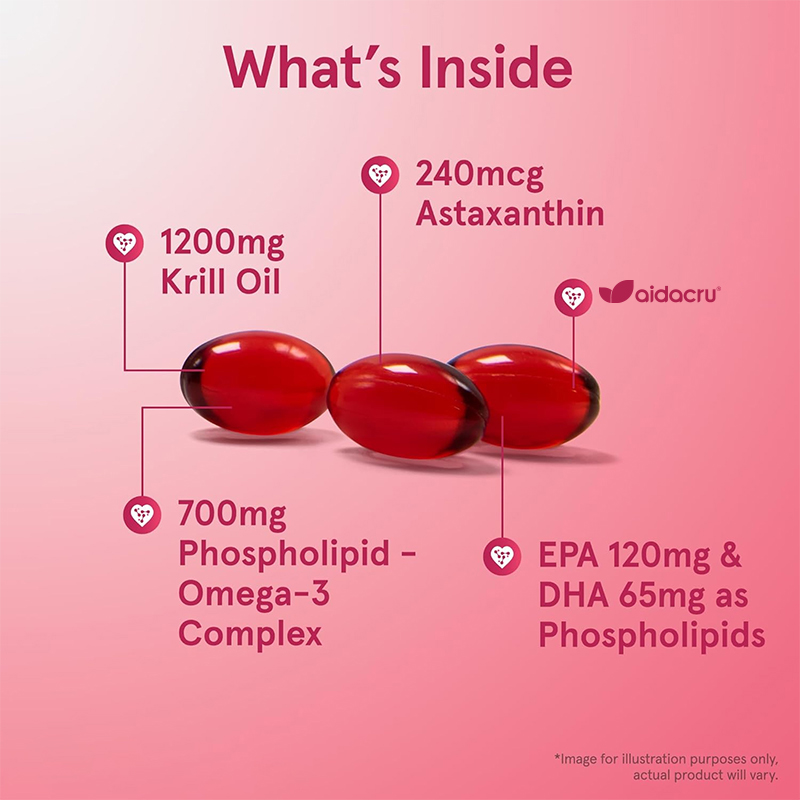 What's Inside

240mcg Astaxanthin

1200mg Krill Oil

aidacru®

700mg Phospholipid - Omega-3 Complex

EPA 120mg & DHA 65mg as Phospholipids

*Image for illustration purposes only, actual product will vary.